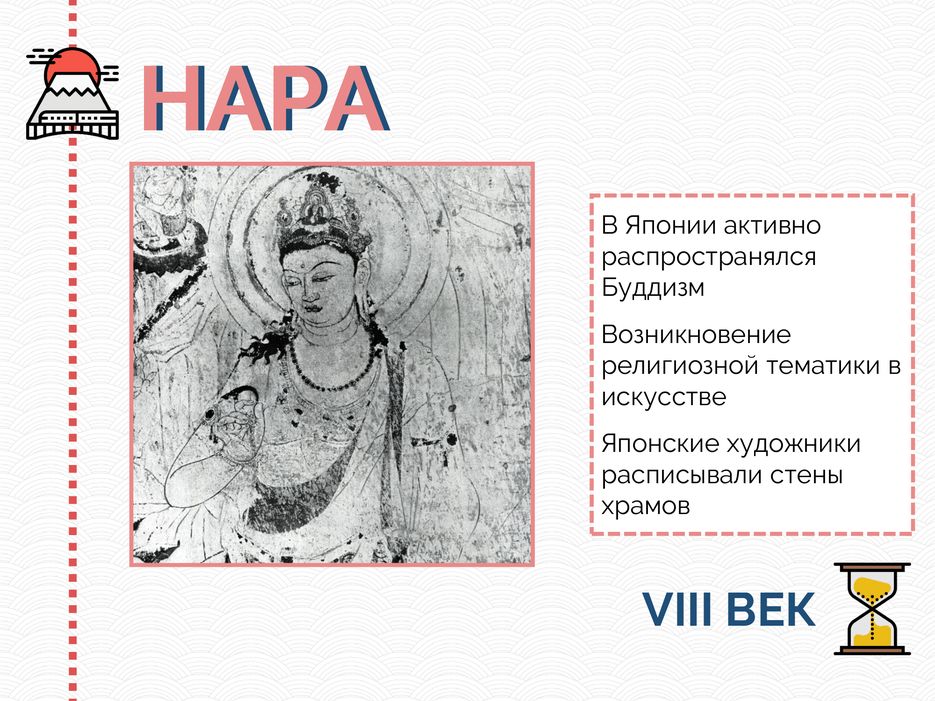 НАРА

В Японии активно распространялся Буддизм

Возникновение религиозной тематики в искусстве

Японские художники расписывали стены храмов

VIII ВЕК